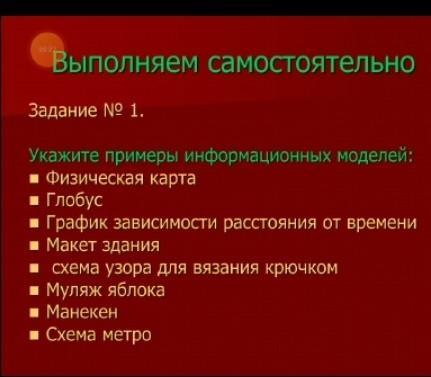 Выполняем самостоятельно

Задание № 1.

Укажите примеры информационных моделей:
- Физическая карта
- Глобус
- График зависимости расстояния от времени
- Макет здания
- схема узора для вязания крючком
- Муляж яблока
- Манекен
- Схема метро